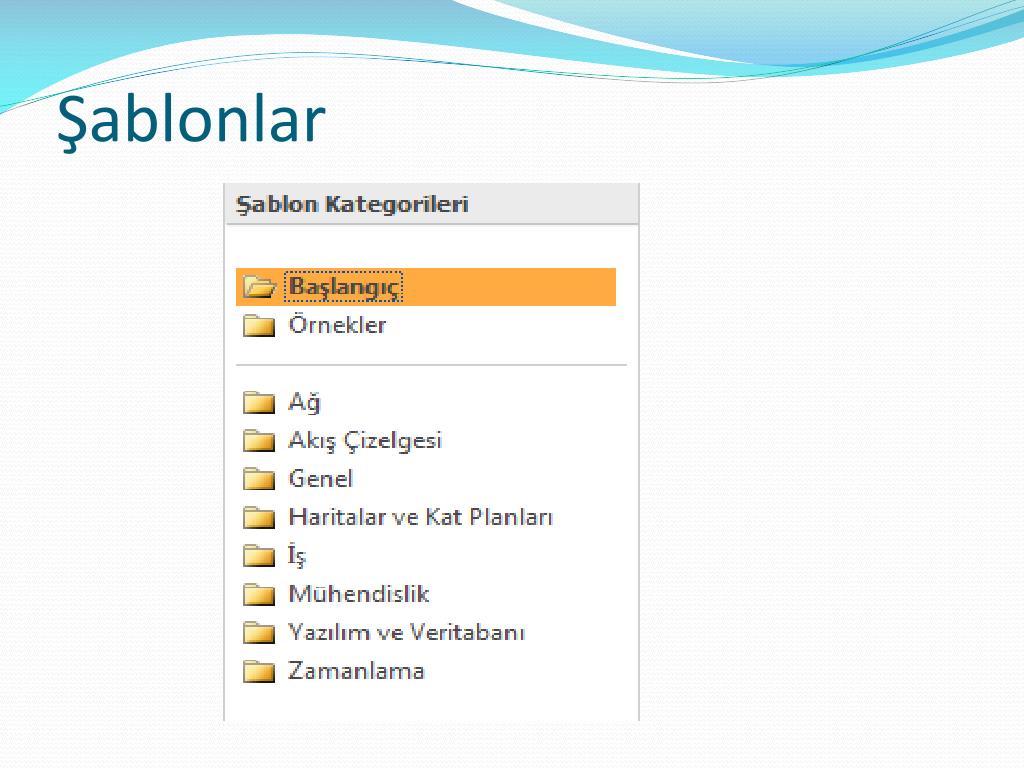 Şablonlar

Şablon Kategorileri

Başlangıç
Örnekler

Ağ
Akış Çizelgesi
Genel
Haritalar ve Kat Planları
İş
Mühendislik
Yazılım ve Veritabanı
Zamanlama